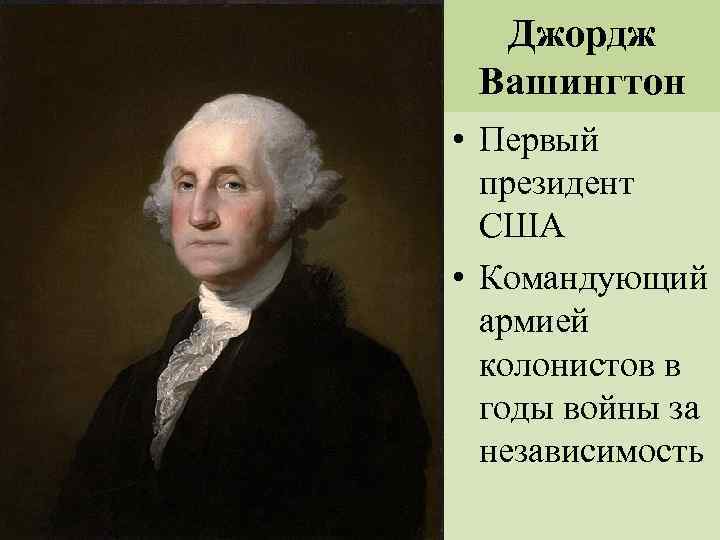 Джордж Вашингтон

• Первый президент США
• Командующий армией колонистов в годы войны за независимость